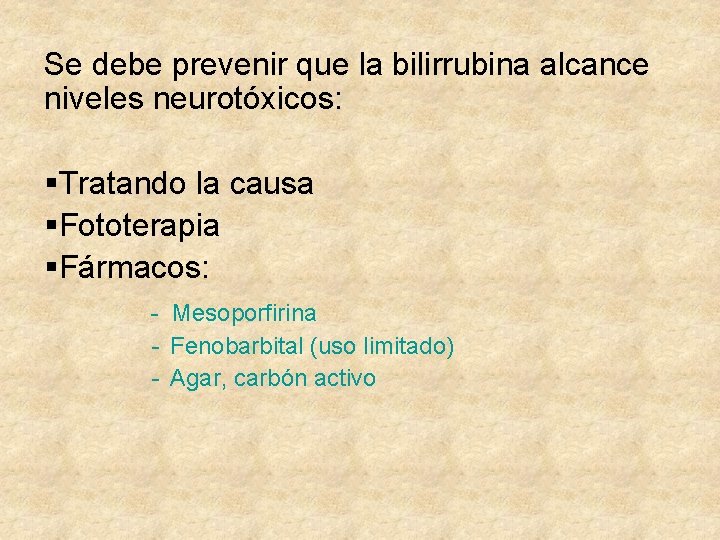 Se debe prevenir que la bilirrubina alcance niveles neurotóxicos:

▪Tratando la causa
▪Fototerapia
▪Fármacos:

- Mesoporfirina
- Fenobarbital (uso limitado)
- Agar, carbón activo